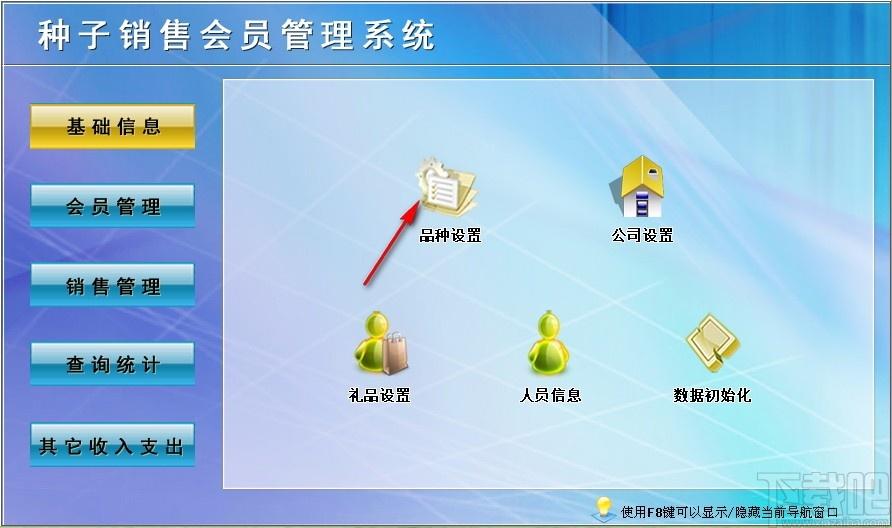 种子销售会员管理系统

基础信息

会员管理

销售管理

查询统计

其它收入支出

品种设置

公司设置

礼品设置

人员信息

数据初始化

使用F8键可以显示/隐藏当前导航窗口

下载吧